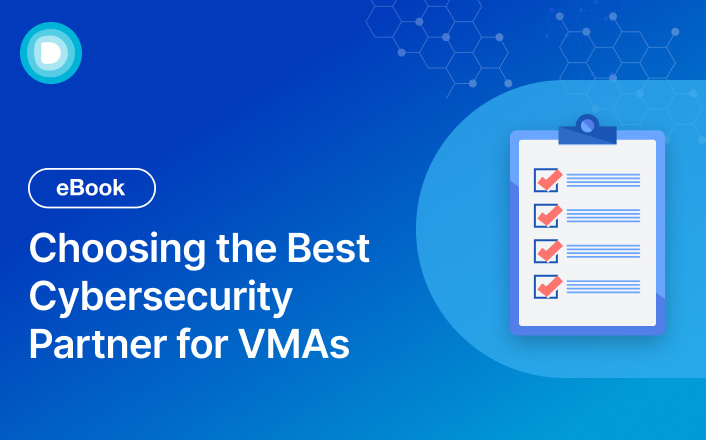 eBook

Choosing the Best Cybersecurity Partner for VMAs